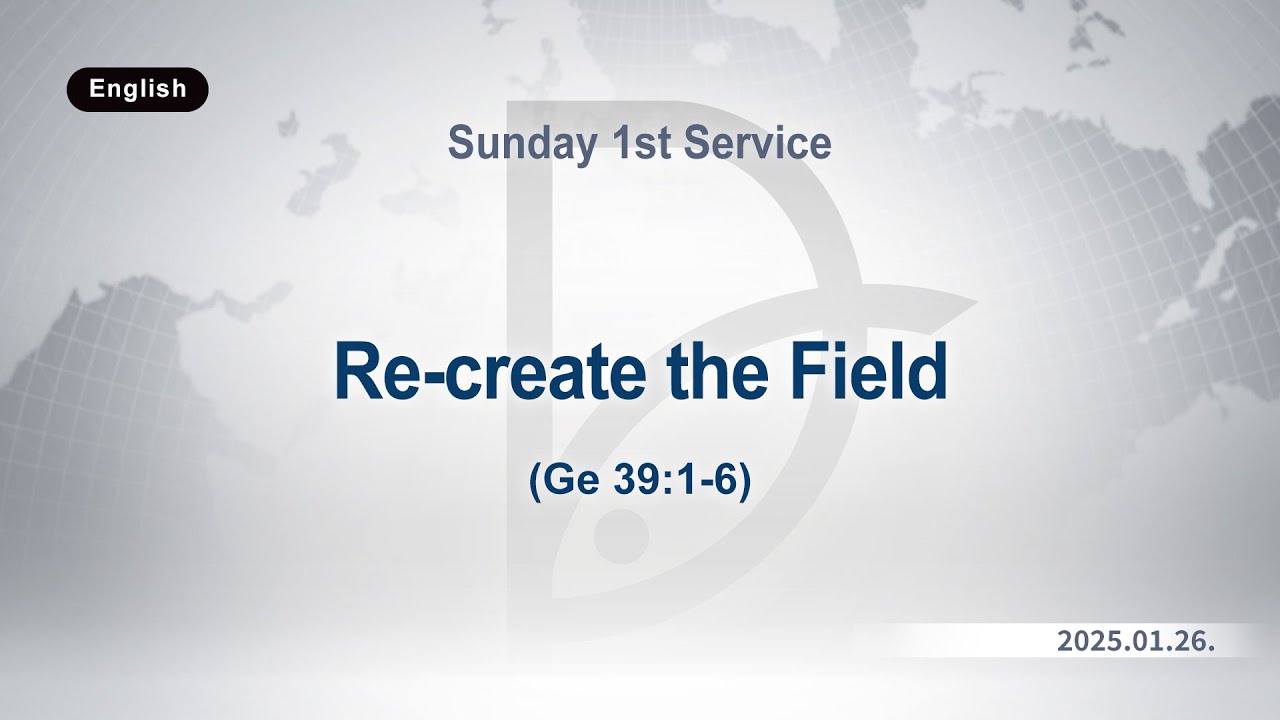 English

Sunday 1st Service

Re-create the Field

(Ge 39:1-6)

2025.01.26.